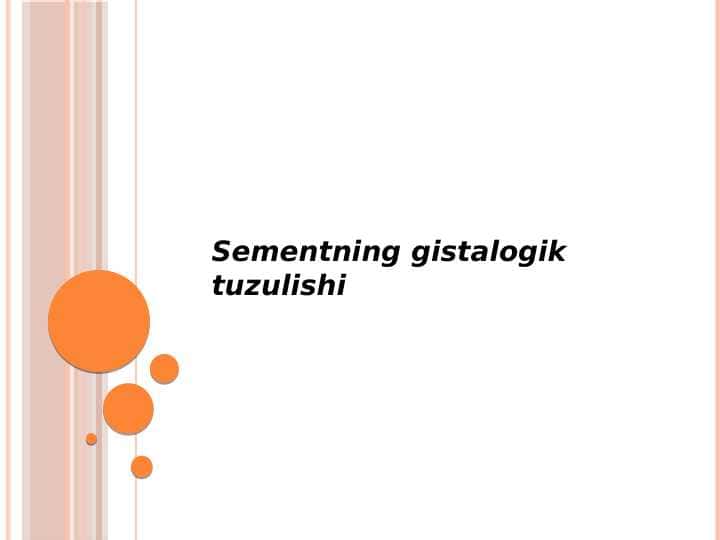 Sementning gistalogik tuzulishi